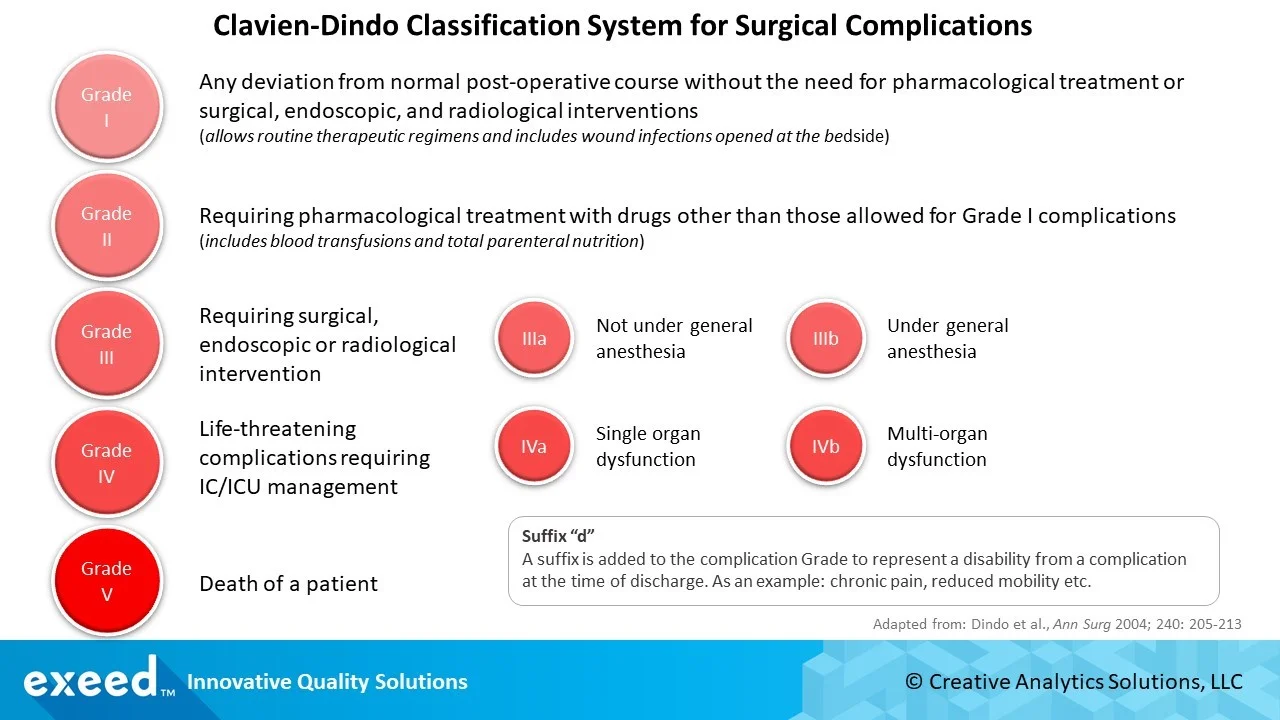 Clavien-Dindo Classification System for Surgical Complications

Grade I

Any deviation from normal post-operative course without the need for pharmacological treatment or surgical, endoscopic, and radiological interventions
(allows routine therapeutic regimens and includes wound infections opened at the bedside)

Grade II

Requiring pharmacological treatment with drugs other than those allowed for Grade I complications
(includes blood transfusions and total parenteral nutrition)

Grade III

Requiring surgical, endoscopic or radiological intervention

IIIa

Not under general anesthesia

IIIb

Under general anesthesia

Grade IV

Life-threatening complications requiring IC/ICU management

IVa

Single organ dysfunction

IVb

Multi-organ dysfunction

Grade V

Death of a patient

Suffix "d"
A suffix is added to the complication Grade to represent a disability from a complication at the time of discharge. As an example: chronic pain, reduced mobility etc.

Adapted from: Dindo et al., Ann Surg 2004; 240: 205-213

exeed™ Innovative Quality Solutions

© Creative Analytics Solutions, LLC